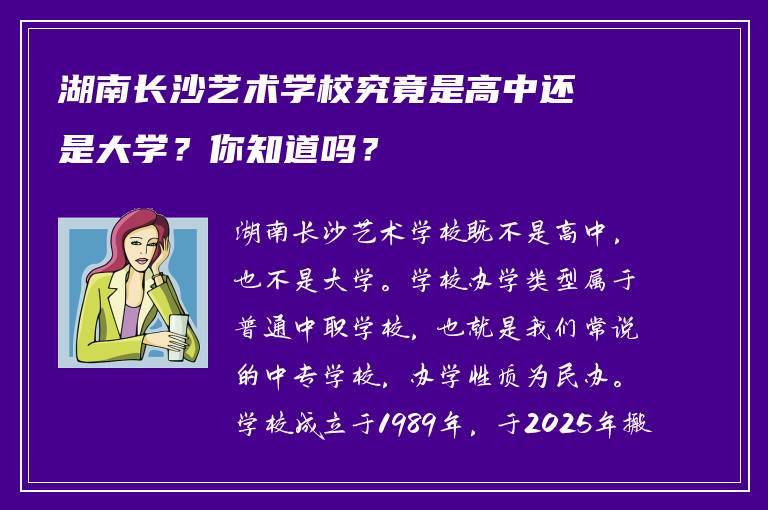 湖南长沙艺术学校究竟是高中还是大学？你知道吗？

湖南长沙艺术学校既不是高中，也不是大学。学校办学类型属于普通中职学校，也就是我们常说的中专学校，办学性质为民办。学校成立于1989年，于2025年搬